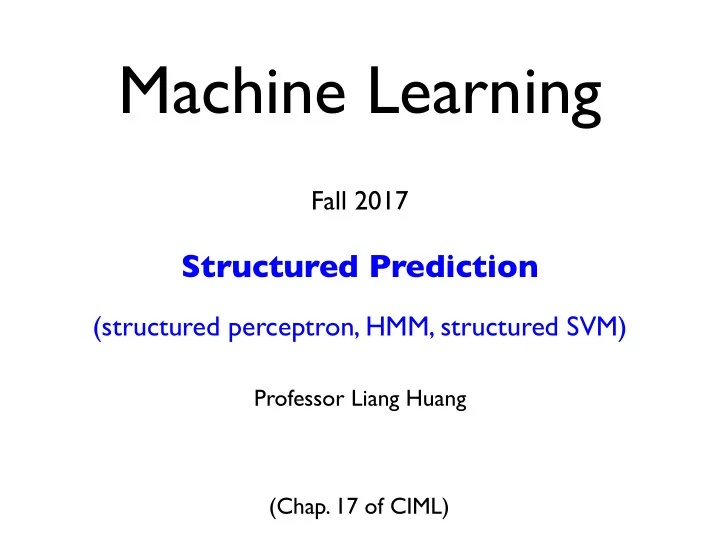 Machine Learning

Fall 2017

Structured Prediction

(structured perceptron, HMM, structured SVM)

Professor Liang Huang

(Chap. 17 of CIML)